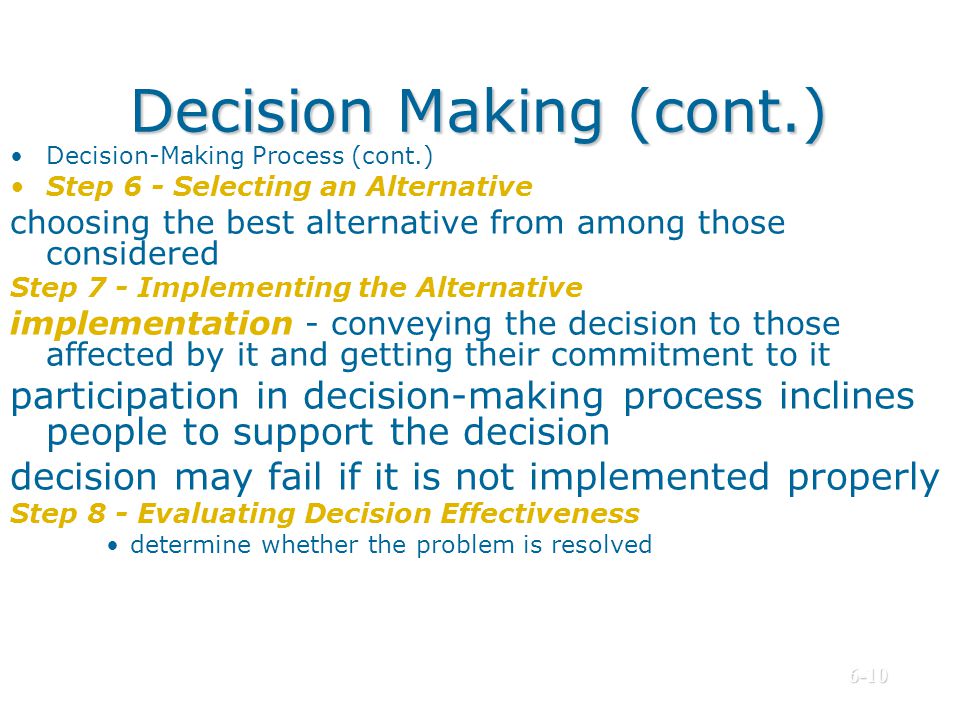 Decision Making (cont.)

• Decision-Making Process (cont.)

• Step 6 - Selecting an Alternative

choosing the best alternative from among those considered

Step 7 - Implementing the Alternative

implementation - conveying the decision to those affected by it and getting their commitment to it

participation in decision-making process inclines people to support the decision

decision may fail if it is not implemented properly

Step 8 - Evaluating Decision Effectiveness

• determine whether the problem is resolved

6-10